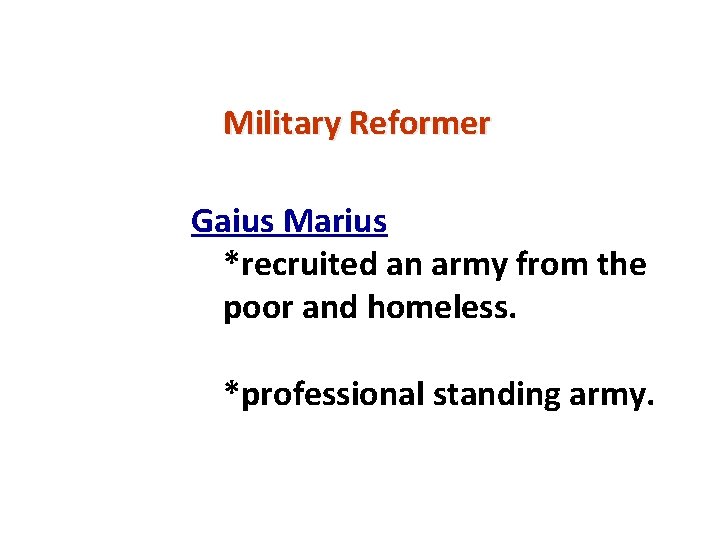 Military Reformer

Gaius Marius

*recruited an army from the poor and homeless.

*professional standing army.